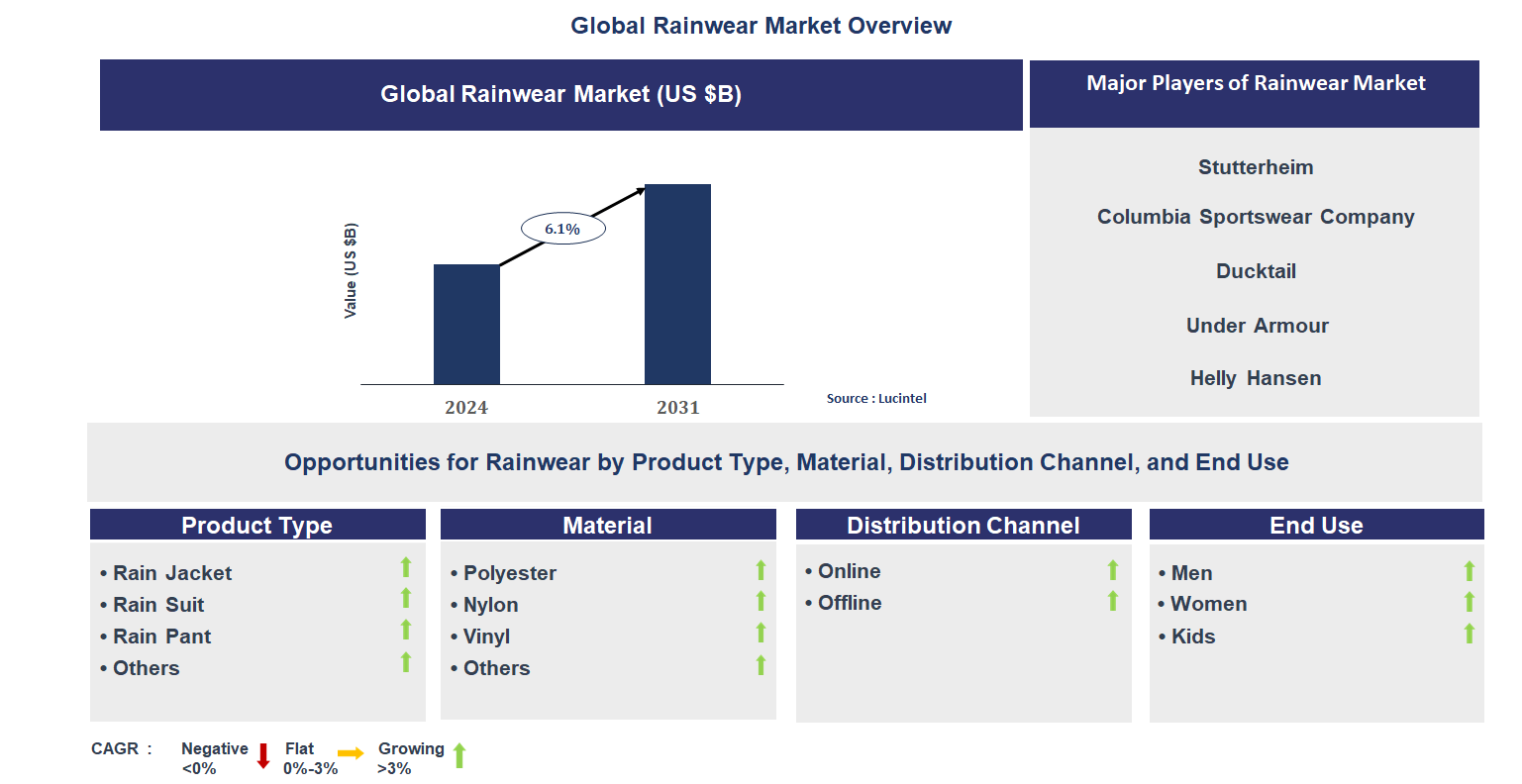 Global Rainwear Market Overview

Global Rainwear Market (US $B)

Value (US $B)

6.1%

2024

2031

Source : Lucintel

Major Players of Rainwear Market

Stutterheim

Columbia Sportswear Company

Ducktail

Under Armour

Helly Hansen

Opportunities for Rainwear by Product Type, Material, Distribution Channel, and End Use

Product Type

• Rain Jacket
• Rain Suit
• Rain Pant
• Others

Material

• Polyester
• Nylon
• Vinyl
• Others

Distribution Channel

• Online
• Offline

End Use

• Men
• Women
• Kids

CAGR : Negative <0% Flat 0%-3% Growing >3%